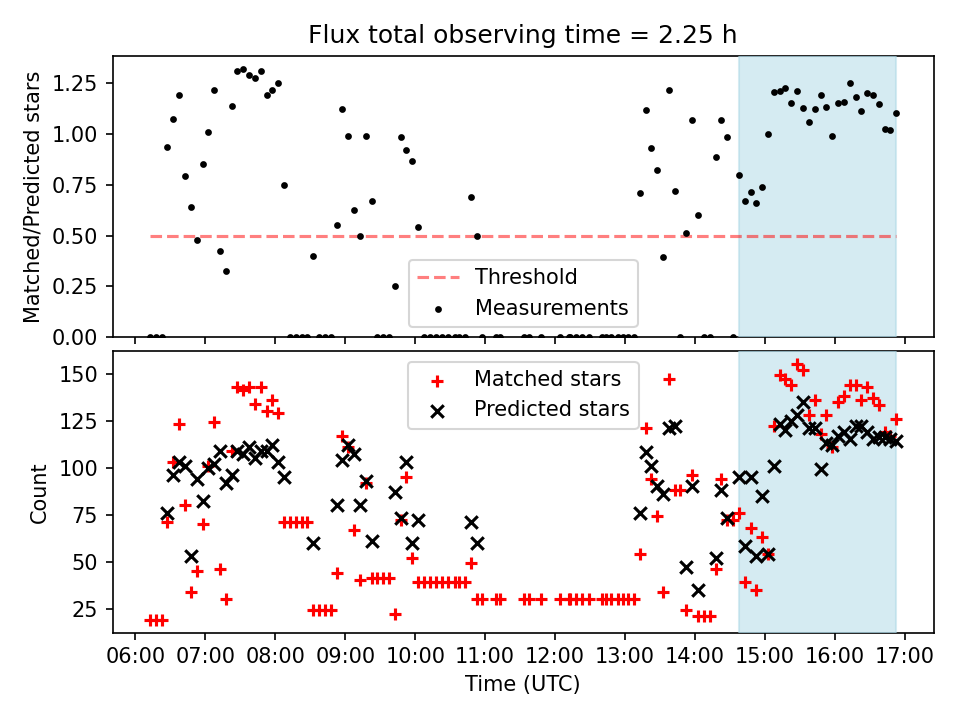 Flux total observing time = 2.25 h

Matched/Predicted stars

1.25
1.00
0.75
0.50
0.25
0.00

Threshold
Measurements

Count

150
125
100
75
50
25

Matched stars
Predicted stars

06:00 07:00 08:00 09:00 10:00 11:00 12:00 13:00 14:00 15:00 16:00 17:00

Time (UTC)